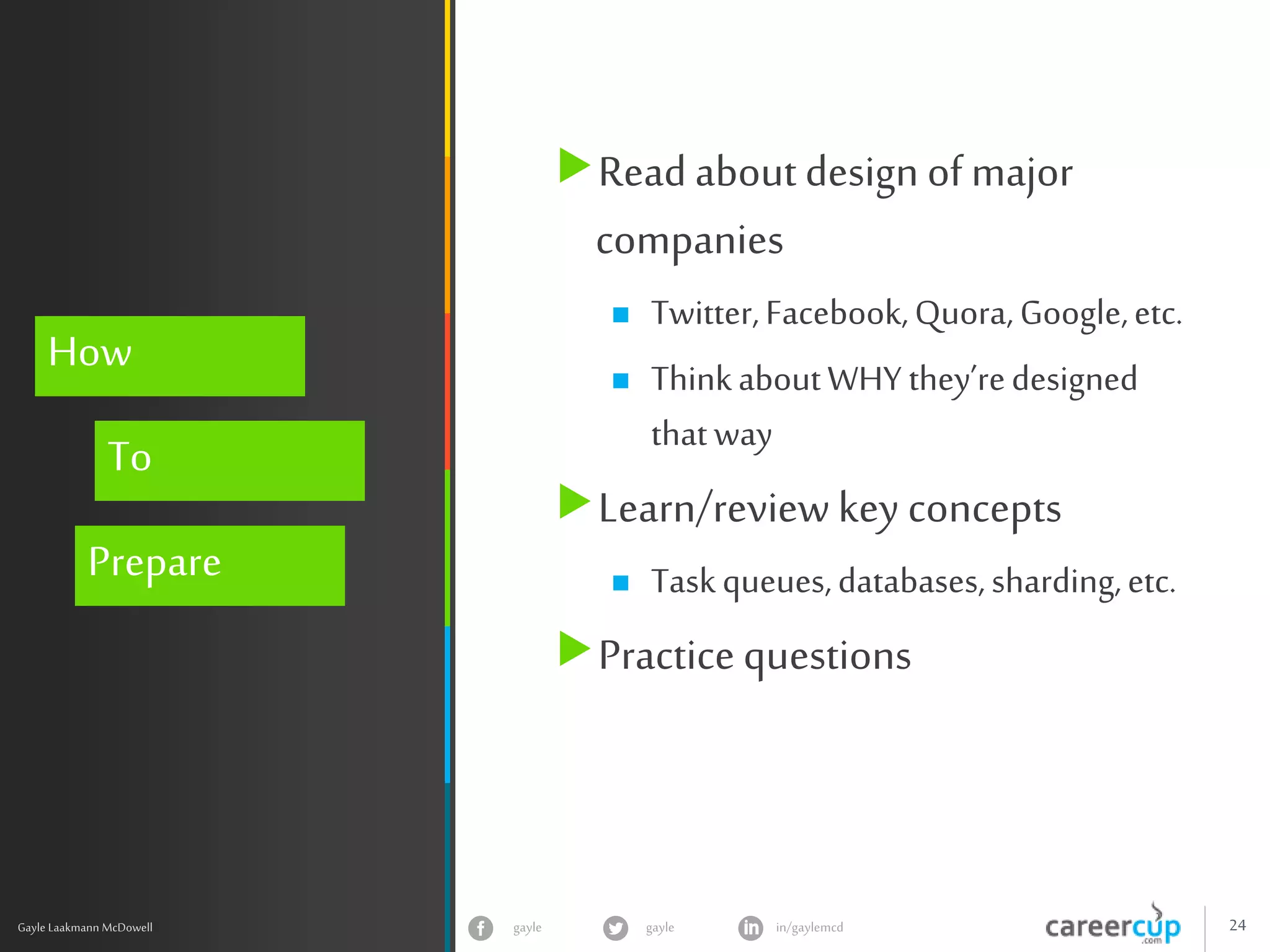 How

To

Prepare

Read about design of major companies

Twitter, Facebook, Quora, Google, etc.

Think about WHY they're designed that way

Learn/review key concepts

Task queues, databases, sharding, etc.

Practice questions

Gayle Laakmann McDowell

gayle gayle in/gaylemcd

careercup .com

24